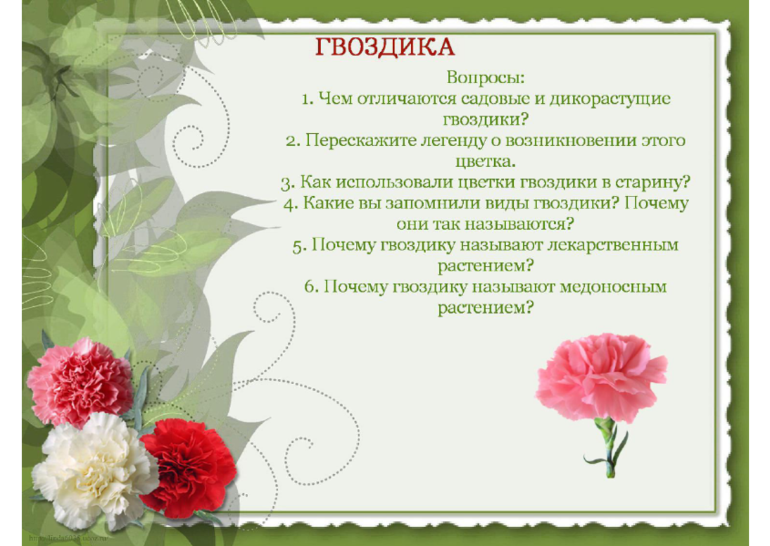 ГВОЗДИКА

Вопросы:
1. Чем отличаются садовые и дикорастущие гвоздики?
2. Перескажите легенду о возникновении этого цветка.
3. Как использовали цветки гвоздики в старину?
4. Какие вы запомнили виды гвоздики? Почему они так называются?
5. Почему гвоздику называют лекарственным растением?
6. Почему гвоздику называют медоносным растением?